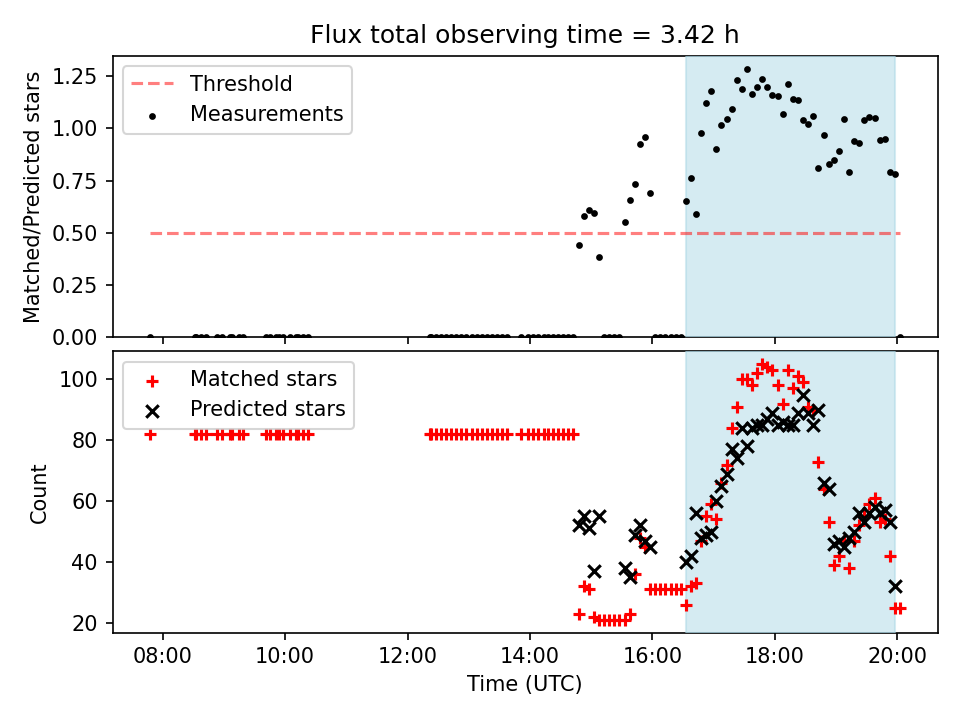 Flux total observing time = 3.42 h

Threshold
Measurements

Matched/Predicted stars

1.25
1.00
0.75
0.50
0.25
0.00

Matched stars
Predicted stars

Count

100
80
60
40
20

08:00 10:00 12:00 14:00 16:00 18:00 20:00

Time (UTC)